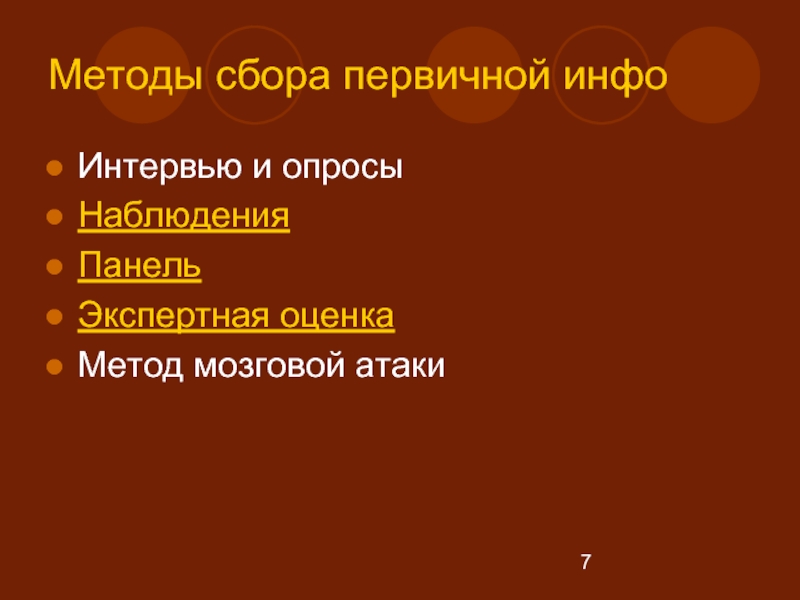 Методы сбора первичной инфо

- Интервью и опросы
- Наблюдения
- Панель
- Экспертная оценка
- Метод мозговой атаки

7